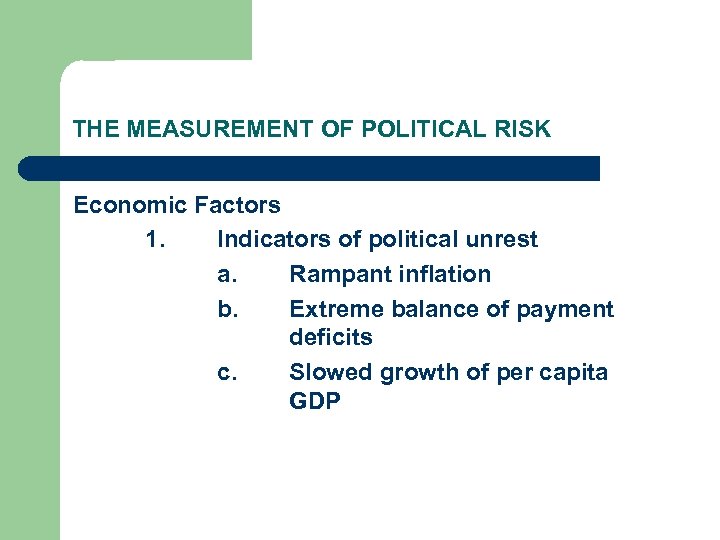 THE MEASUREMENT OF POLITICAL RISK

Economic Factors

1. Indicators of political unrest

a. Rampant inflation

b. Extreme balance of payment deficits

c. Slowed growth of per capita GDP